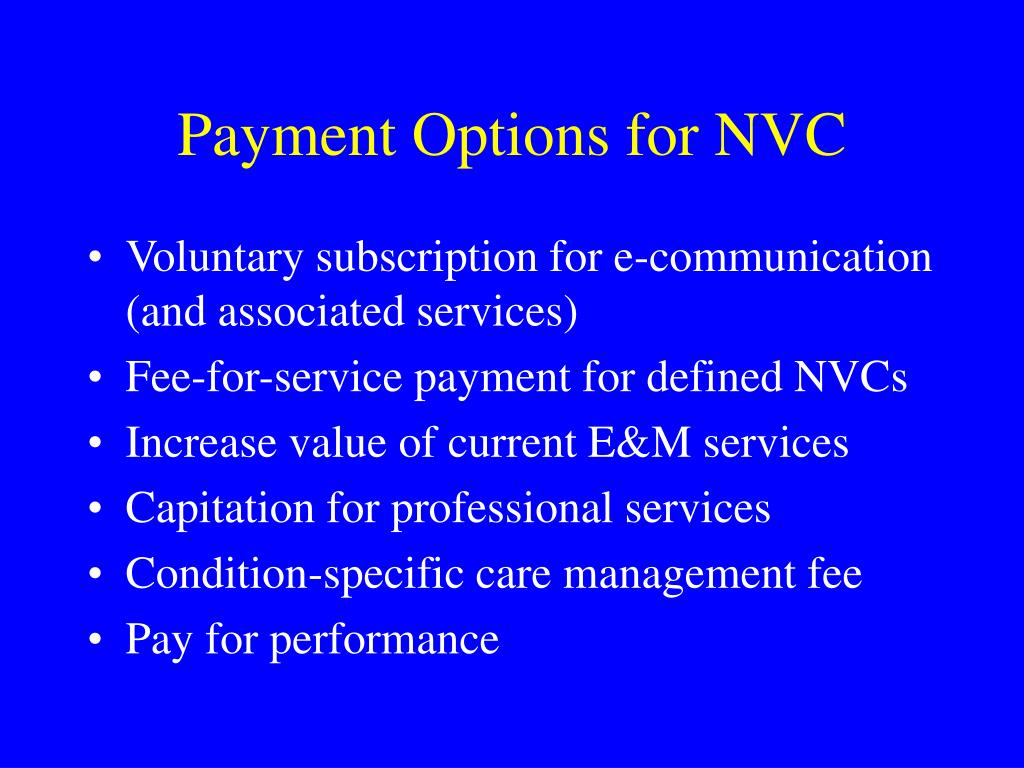 Payment Options for NVC

• Voluntary subscription for e-communication (and associated services)
• Fee-for-service payment for defined NVCs
• Increase value of current E&M services
• Capitation for professional services
• Condition-specific care management fee
• Pay for performance